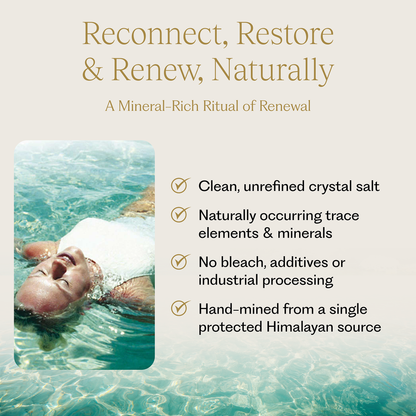 Reconnect, Restore & Renew, Naturally

A Mineral-Rich Ritual of Renewal

Clean, unrefined crystal salt

Naturally occurring trace elements & minerals

No bleach, additives or industrial processing

Hand-mined from a single protected Himalayan source